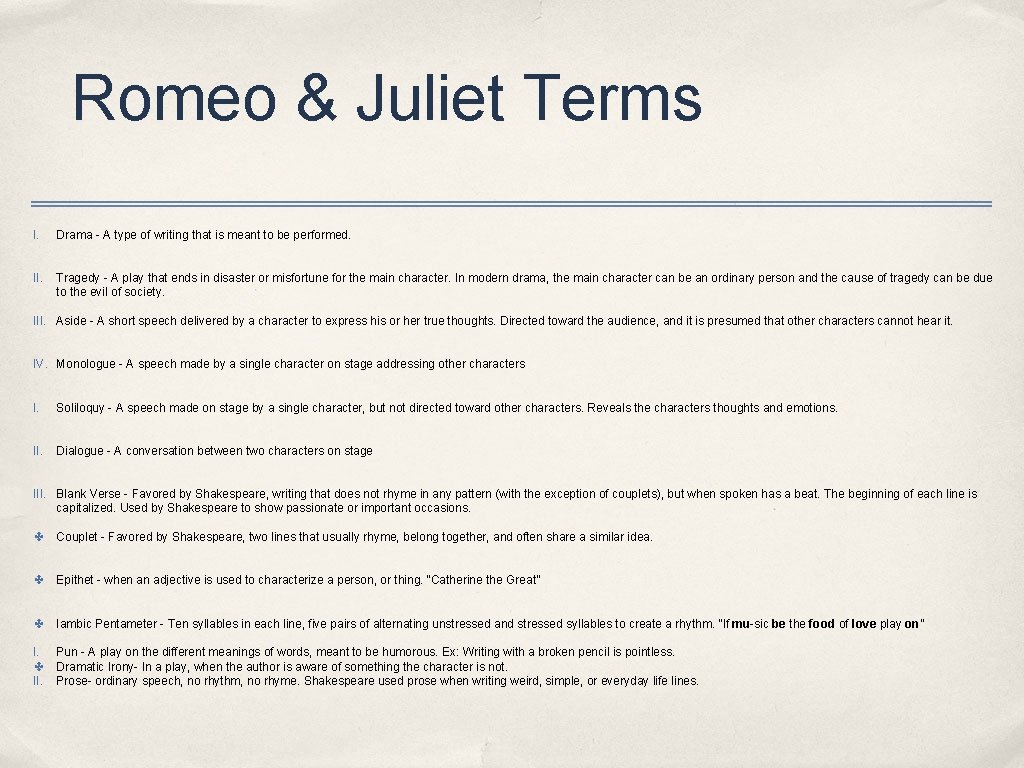 Romeo & Juliet Terms

I. Drama - A type of writing that is meant to be performed.

II. Tragedy - A play that ends in disaster or misfortune for the main character. In modern drama, the main character can be an ordinary person and the cause of tragedy can be due to the evil of society.

III. Aside - A short speech delivered by a character to express his or her true thoughts. Directed toward the audience, and it is presumed that other characters cannot hear it.

IV. Monologue - A speech made by a single character on stage addressing other characters

I. Soliloquy - A speech made on stage by a single character, but not directed toward other characters. Reveals the characters thoughts and emotions.

II. Dialogue - A conversation between two characters on stage

III. Blank Verse - Favored by Shakespeare, writing that does not rhyme in any pattern (with the exception of couplets), but when spoken has a beat. The beginning of each line is capitalized. Used by Shakespeare to show passionate or important occasions.

✤ Couplet - Favored by Shakespeare, two lines that usually rhyme, belong together, and often share a similar idea.

✤ Epithet - when an adjective is used to characterize a person, or thing. "Catherine the Great"

✤ Iambic Pentameter - Ten syllables in each line, five pairs of alternating unstressed and stressed syllables to create a rhythm. "If mu-sic be the food of love play on"

I. Pun - A play on the different meanings of words, meant to be humorous. Ex: Writing with a broken pencil is pointless.
✤ Dramatic Irony- In a play, when the author is aware of something the character is not.
II. Prose- ordinary speech, no rhythm, no rhyme. Shakespeare used prose when writing weird, simple, or everyday life lines.